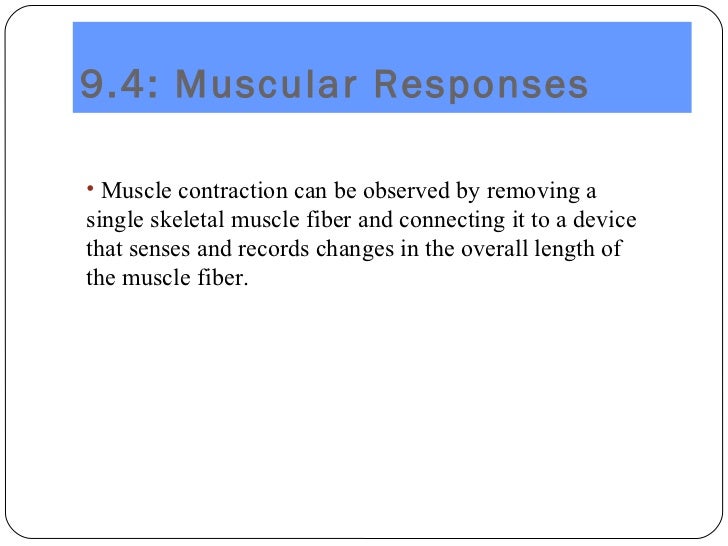 9.4: Muscular Responses

• Muscle contraction can be observed by removing a single skeletal muscle fiber and connecting it to a device that senses and records changes in the overall length of the muscle fiber.